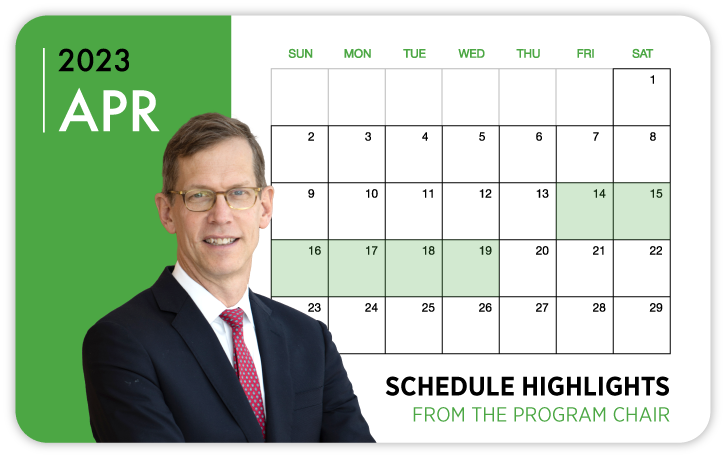 2023
APR

| SUN | MON | TUE | WED | THU | FRI | SAT |
|---|---|---|---|---|---|---|
| | | | | | | 1 |
| 2 | 3 | 4 | 5 | 6 | 7 | 8 |
| 9 | 10 | 11 | 12 | 13 | 14 | 15 |
| 16 | 17 | 18 | 19 | 20 | 21 | 22 |
| 23 | 24 | 25 | 26 | 27 | 28 | 29 |

SCHEDULE HIGHLIGHTS
FROM THE PROGRAM CHAIR